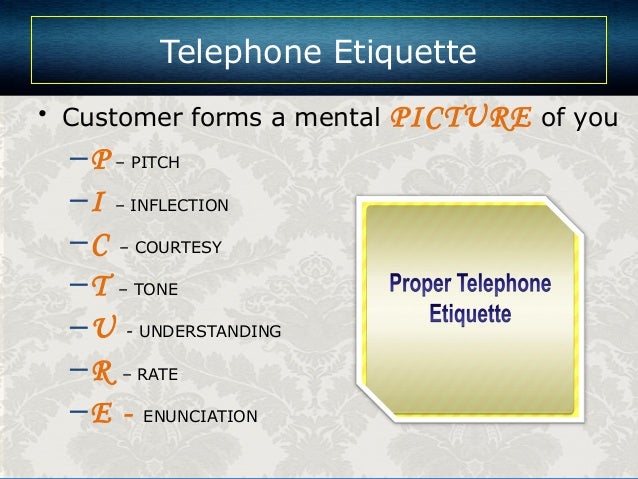 Telephone Etiquette

• Customer forms a mental PICTURE of you

– P – PITCH

– I – INFLECTION

– C – COURTESY

– T – TONE

– U - UNDERSTANDING

– R – RATE

– E - ENUNCIATION

Proper Telephone Etiquette